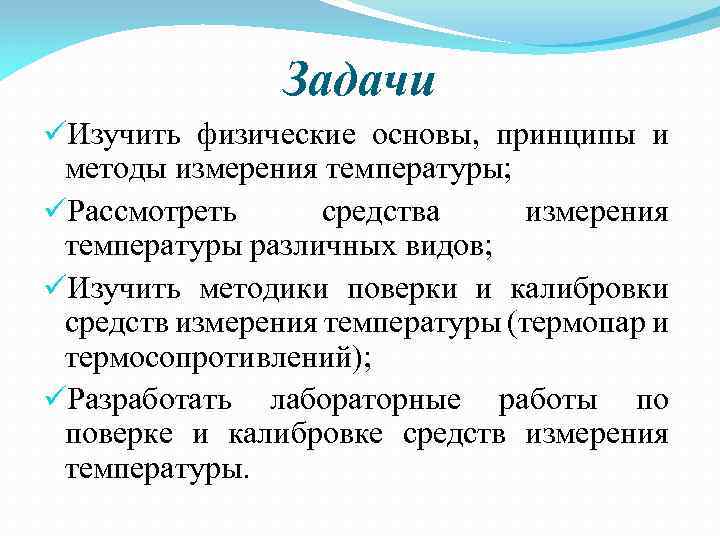 Задачи

✓Изучить физические основы, принципы и методы измерения температуры;

✓Рассмотреть средства измерения температуры различных видов;

✓Изучить методики поверки и калибровки средств измерения температуры (термопар и термосопротивлений);

✓Разработать лабораторные работы по поверке и калибровке средств измерения температуры.